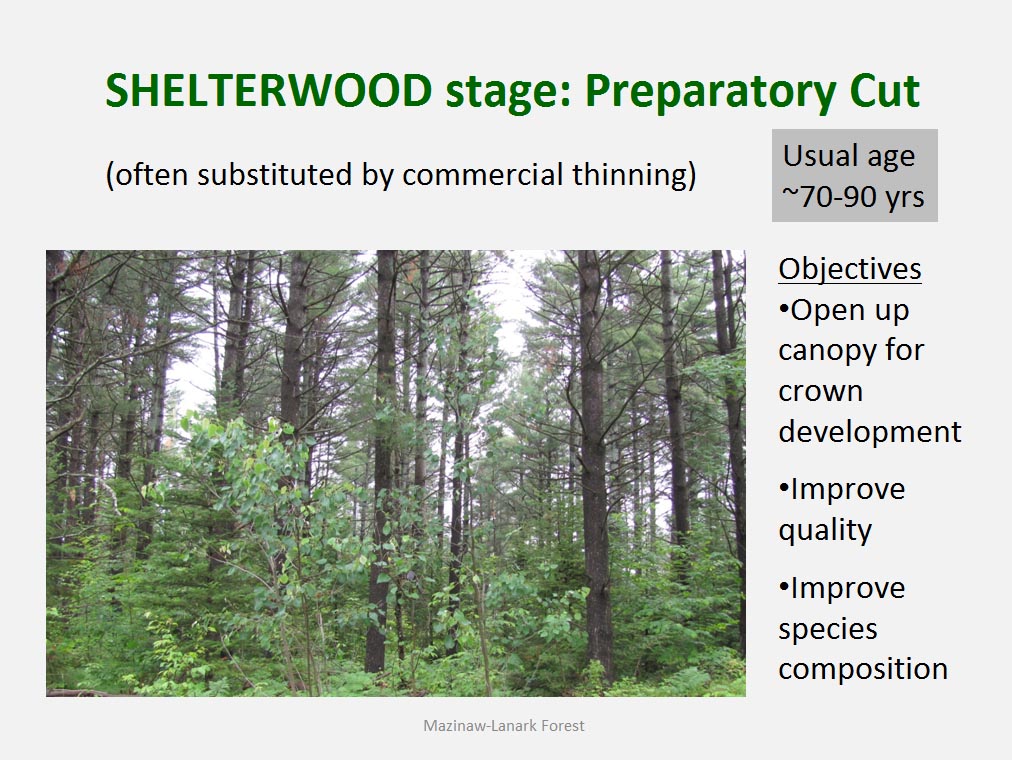 SHELTERWOOD stage: Preparatory Cut

(often substituted by commercial thinning)

Usual age ~70-90 yrs

Objectives
•Open up canopy for crown development

•Improve quality

•Improve species composition

Mazinaw-Lanark Forest